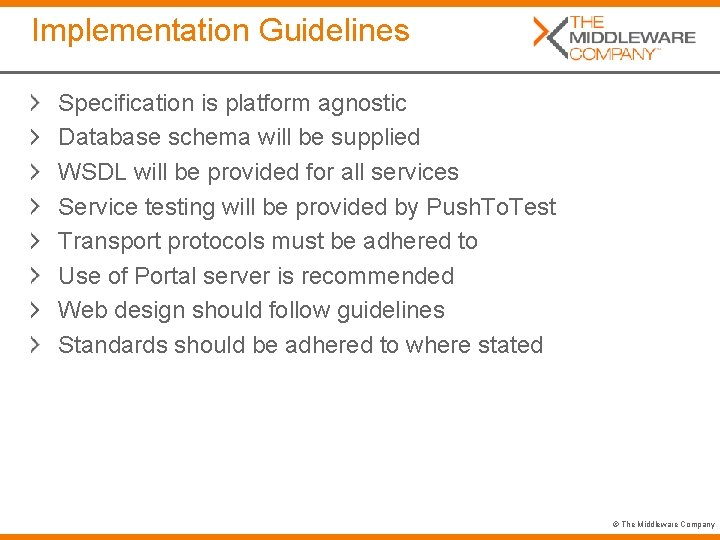 Implementation Guidelines

THE MIDDLEWARE COMPANY™

› Specification is platform agnostic
› Database schema will be supplied
› WSDL will be provided for all services
› Service testing will be provided by PushToTest
› Transport protocols must be adhered to
› Use of Portal server is recommended
› Web design should follow guidelines
› Standards should be adhered to where stated

© The Middleware Company